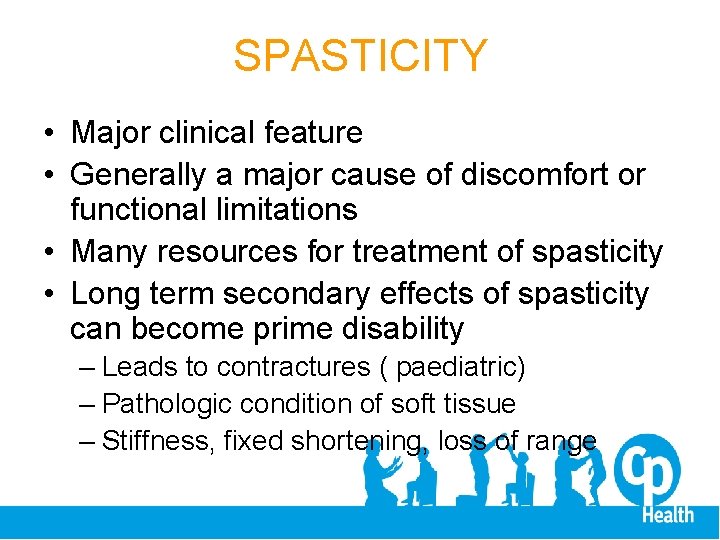 SPASTICITY

• Major clinical feature
• Generally a major cause of discomfort or functional limitations
• Many resources for treatment of spasticity
• Long term secondary effects of spasticity can become prime disability
– Leads to contractures ( paediatric)
– Pathologic condition of soft tissue
– Stiffness, fixed shortening, loss of range

cp
Health